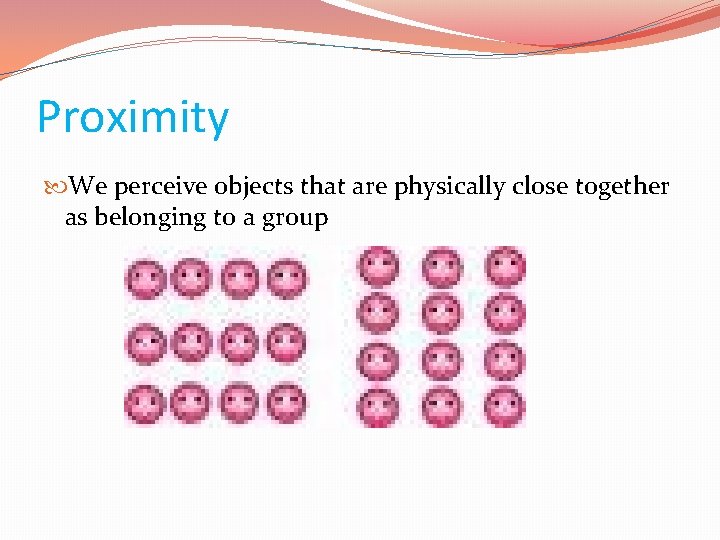 Proximity

We perceive objects that are physically close together as belonging to a group